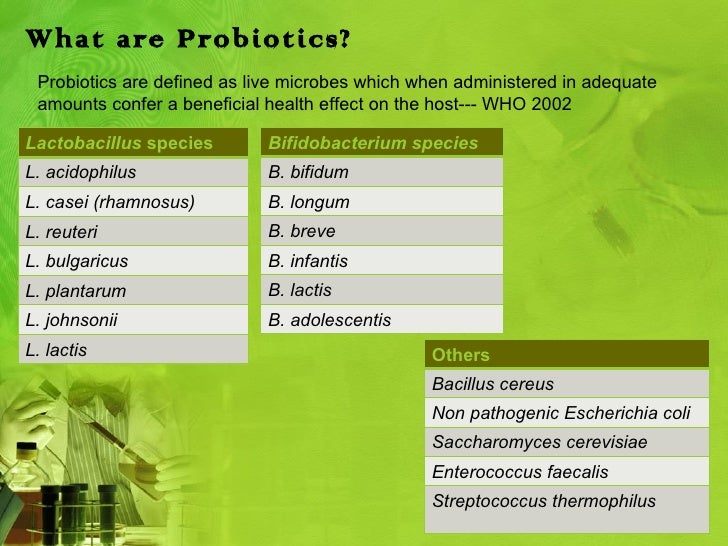 What are Probiotics?

Probiotics are defined as live microbes which when administered in adequate amounts confer a beneficial health effect on the host--- WHO 2002

| Lactobacillus species |
|---|
| L. acidophilus |
| L. casei (rhamnosus) |
| L. reuteri |
| L. bulgaricus |
| L. plantarum |
| L. johnsonii |
| L. lactis |

| Bifidobacterium species |
|---|
| B. bifidum |
| B. longum |
| B. breve |
| B. infantis |
| B. lactis |
| B. adolescentis |

| Others |
|---|
| Bacillus cereus |
| Non pathogenic Escherichia coli |
| Saccharomyces cerevisiae |
| Enterococcus faecalis |
| Streptococcus thermophilus |